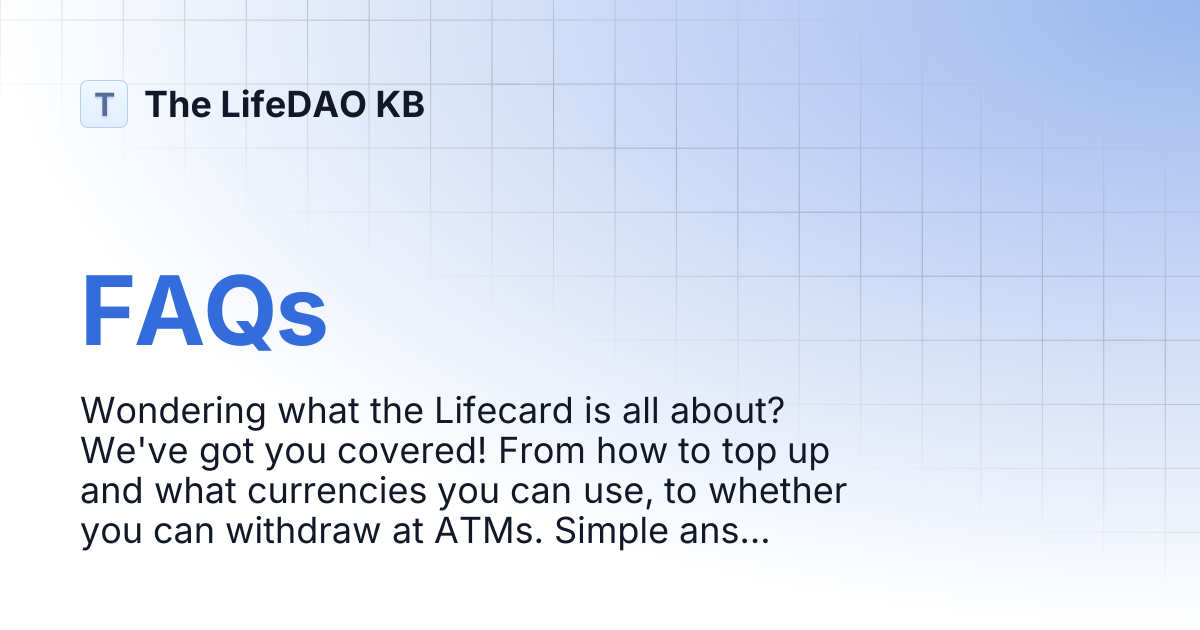 T The LifeDAO KB

FAQs

Wondering what the Lifecard is all about? We've got you covered! From how to top up and what currencies you can use, to whether you can withdraw at ATMs. Simple ans...